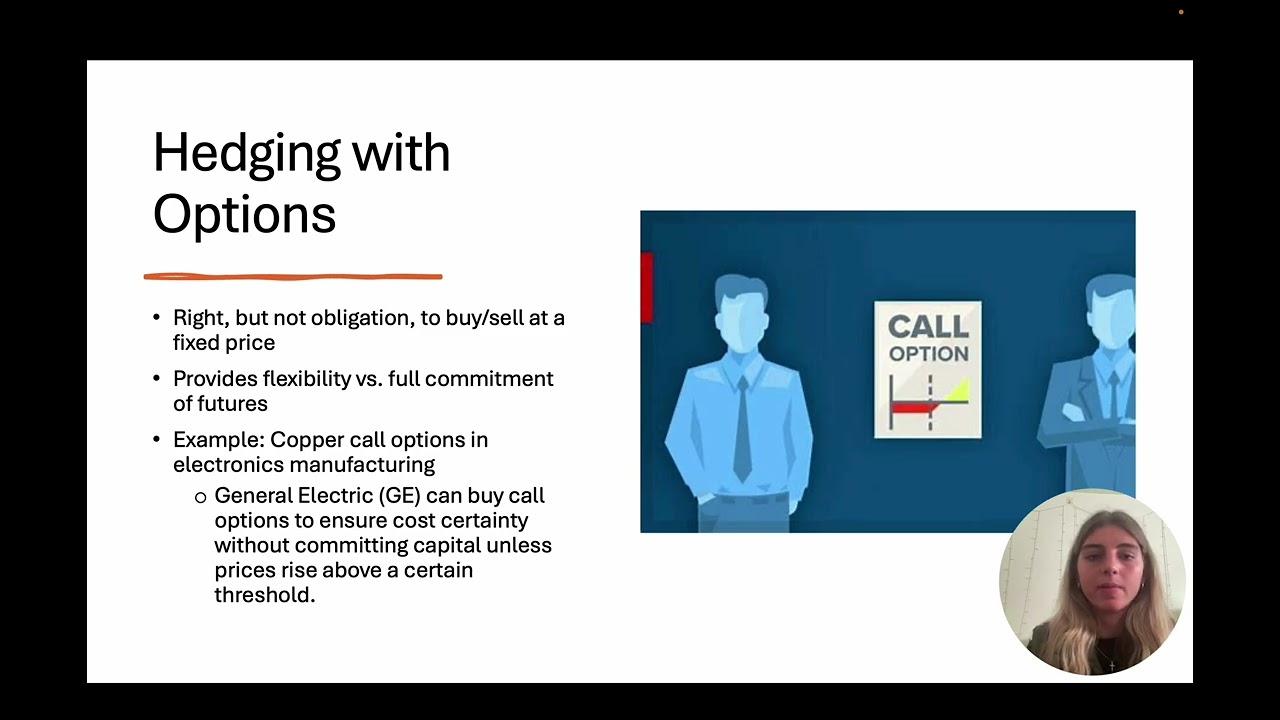 Hedging with Options

• Right, but not obligation, to buy/sell at a fixed price
• Provides flexibility vs. full commitment of futures
• Example: Copper call options in electronics manufacturing
  o General Electric (GE) can buy call options to ensure cost certainty without committing capital unless prices rise above a certain threshold.

CALL OPTION